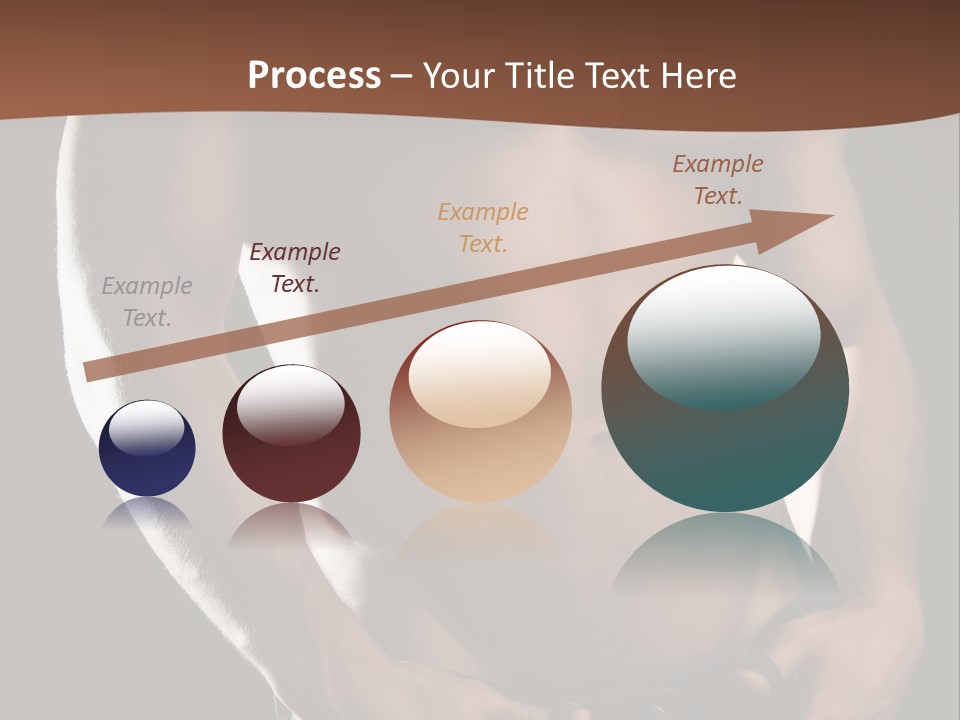 Process – Your Title Text Here

Example Text.

Example Text.

Example Text.

Example Text.